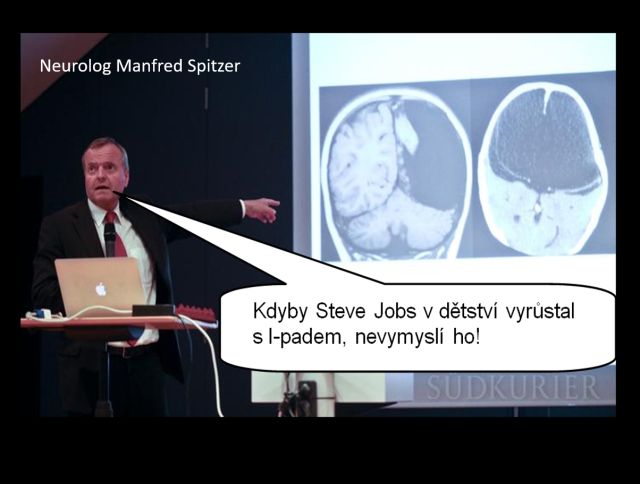 Neurolog Manfred Spitzer

Kdyby Steve Jobs v dětství vyrůstal s I-padem, nevymyslí ho!

SÜDKURIER